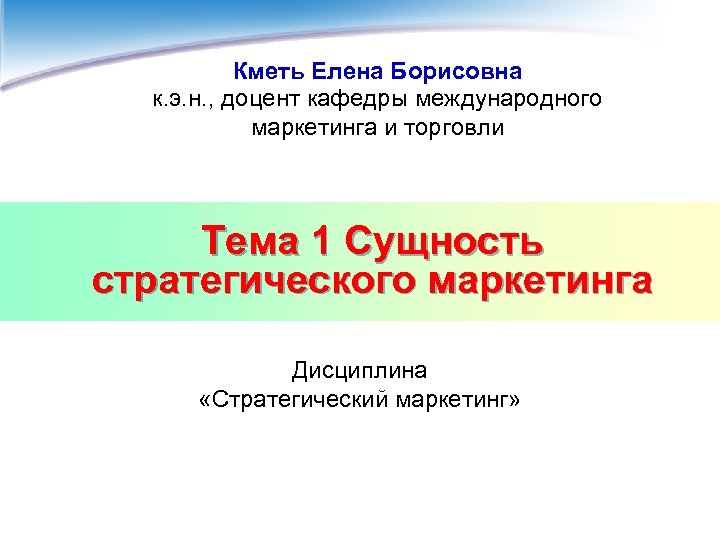 Кметь Елена Борисовна
к.э.н., доцент кафедры международного маркетинга и торговли

Тема 1 Сущность стратегического маркетинга

Дисциплина
«Стратегический маркетинг»